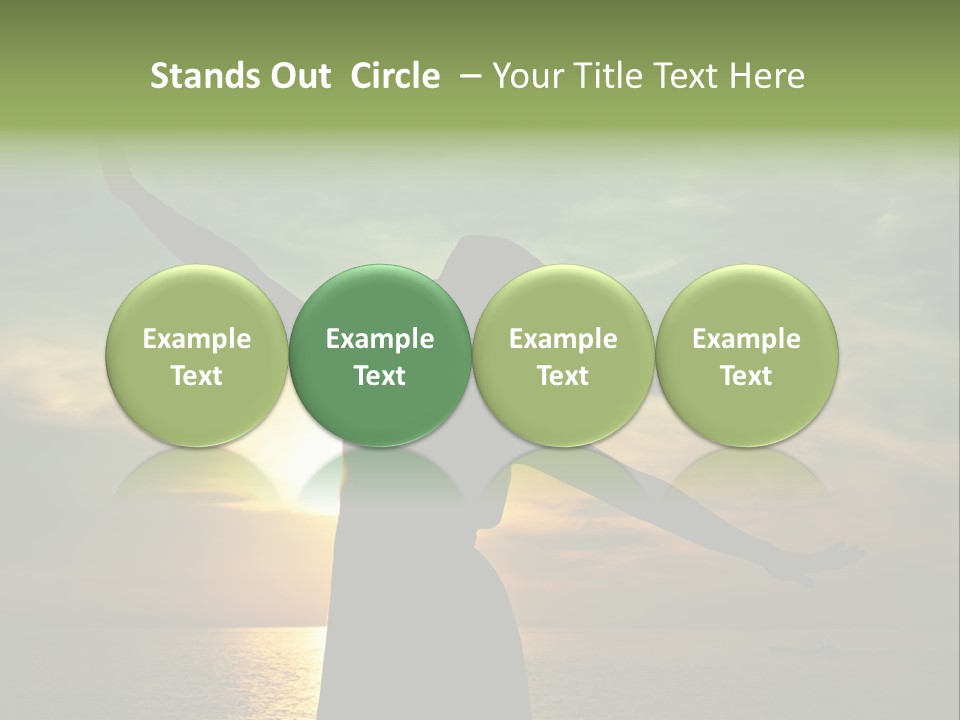 Stands Out Circle – Your Title Text Here

Example Text

Example Text

Example Text

Example Text